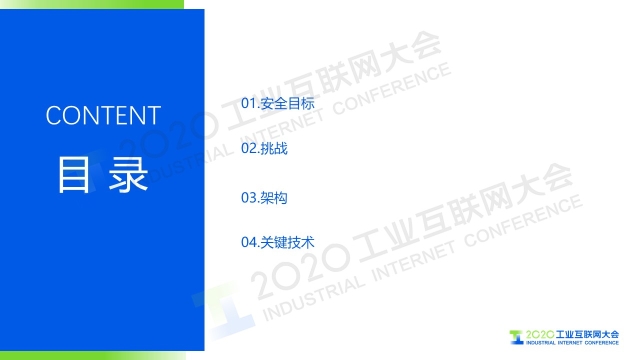 CONTENT
目录

01.安全目标

02.挑战

03.架构

04.关键技术

2020 工业互联网大会
INDUSTRIAL INTERNET CONFERENCE

2020 工业互联网大会
INDUSTRIAL INTERNET CONFERENCE

2020 工业互联网大会
INDUSTRIAL INTERNET CONFERENCE